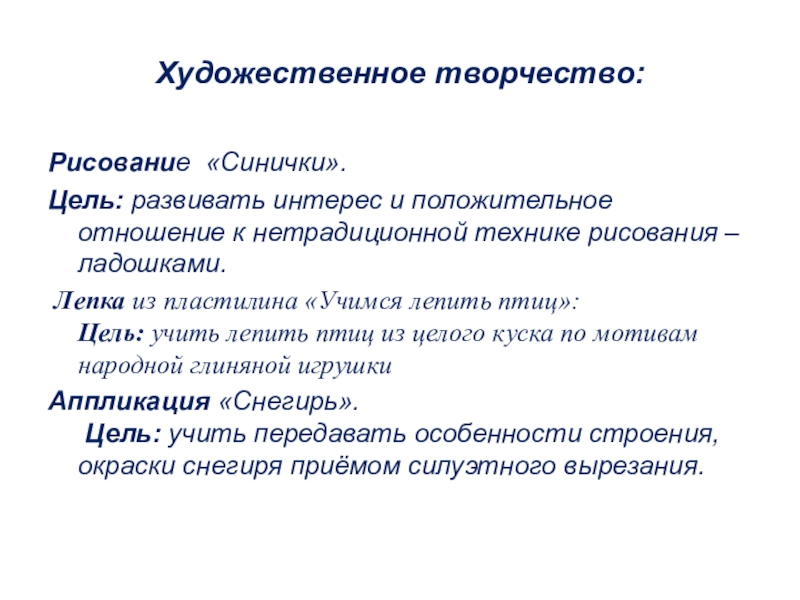 Художественное творчество:

Рисование «Синички».

Цель: развивать интерес и положительное отношение к нетрадиционной технике рисования – ладошками.

Лепка из пластилина «Учимся лепить птиц»:
Цель: учить лепить птиц из целого куска по мотивам народной глиняной игрушки

Аппликация «Снегирь».
Цель: учить передавать особенности строения, окраски снегиря приёмом силуэтного вырезания.